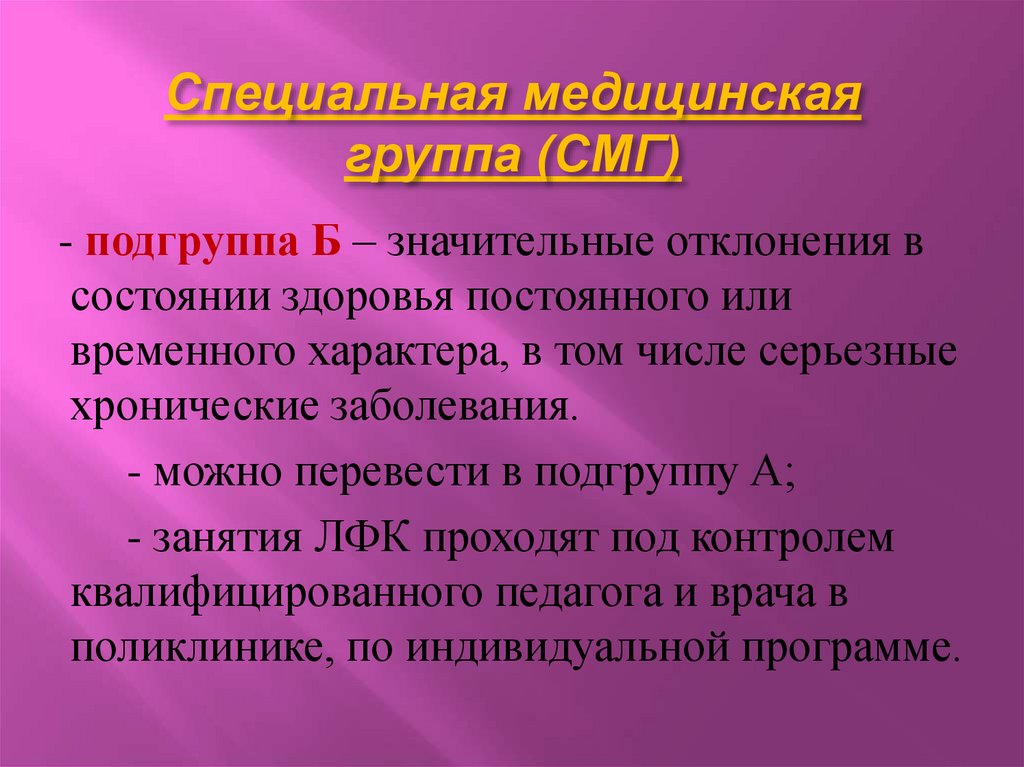 Специальная медицинская группа (СМГ)

- подгруппа Б – значительные отклонения в состоянии здоровья постоянного или временного характера, в том числе серьезные хронические заболевания.

- можно перевести в подгруппу А;

- занятия ЛФК проходят под контролем квалифицированного педагога и врача в поликлинике, по индивидуальной программе.